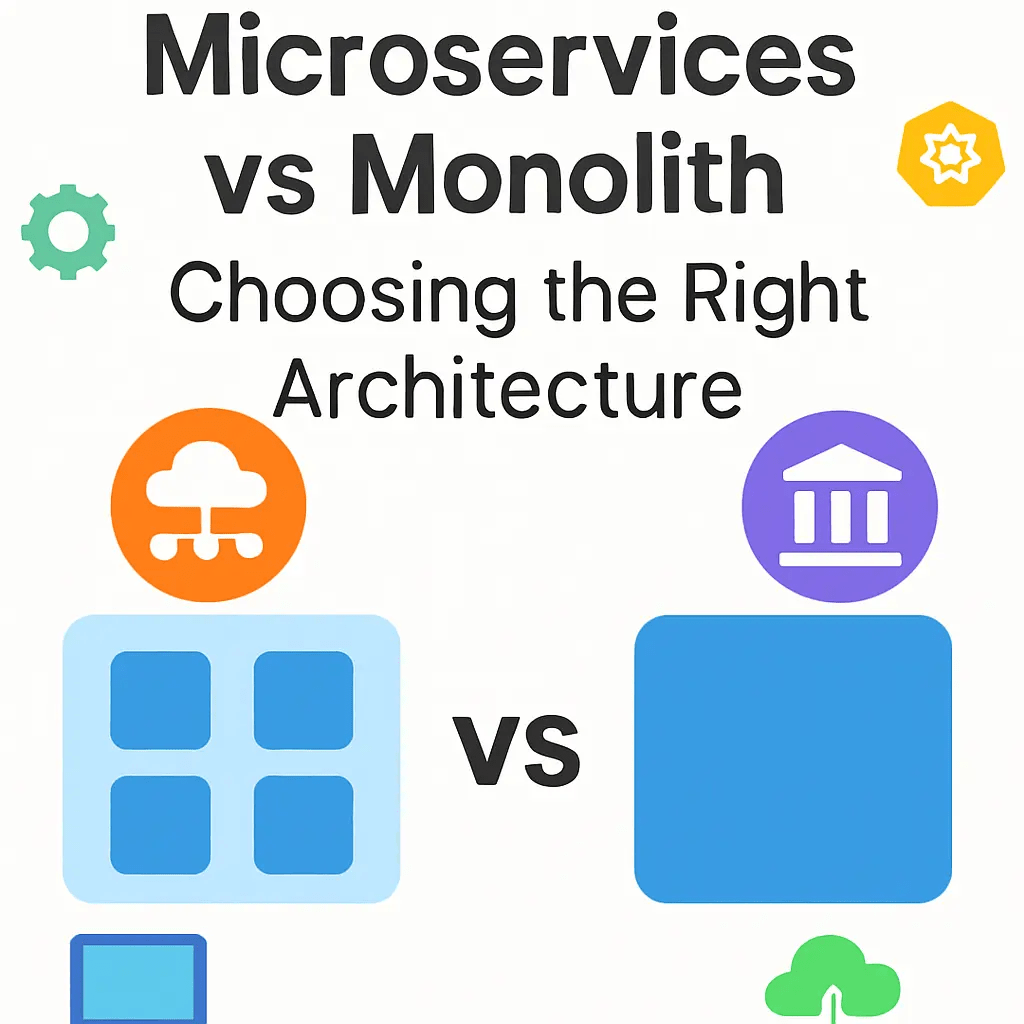 Microservices vs Monolith

Choosing the Right Architecture

vs